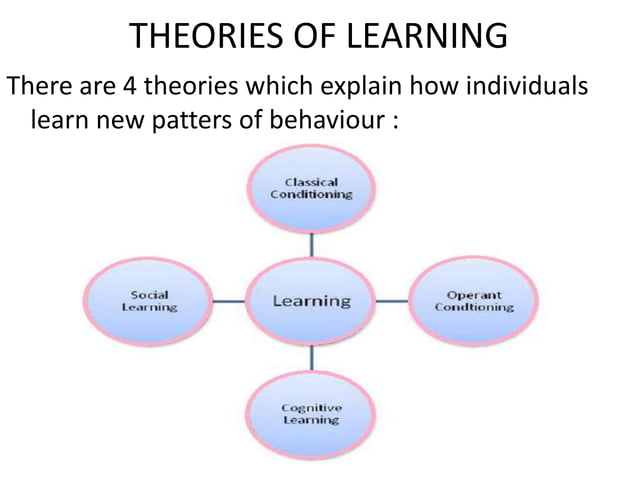 THEORIES OF LEARNING

There are 4 theories which explain how individuals learn new patters of behaviour :

Classical Conditioning

Social Learning

Learning

Operant Condtioning

Cognitive Learning